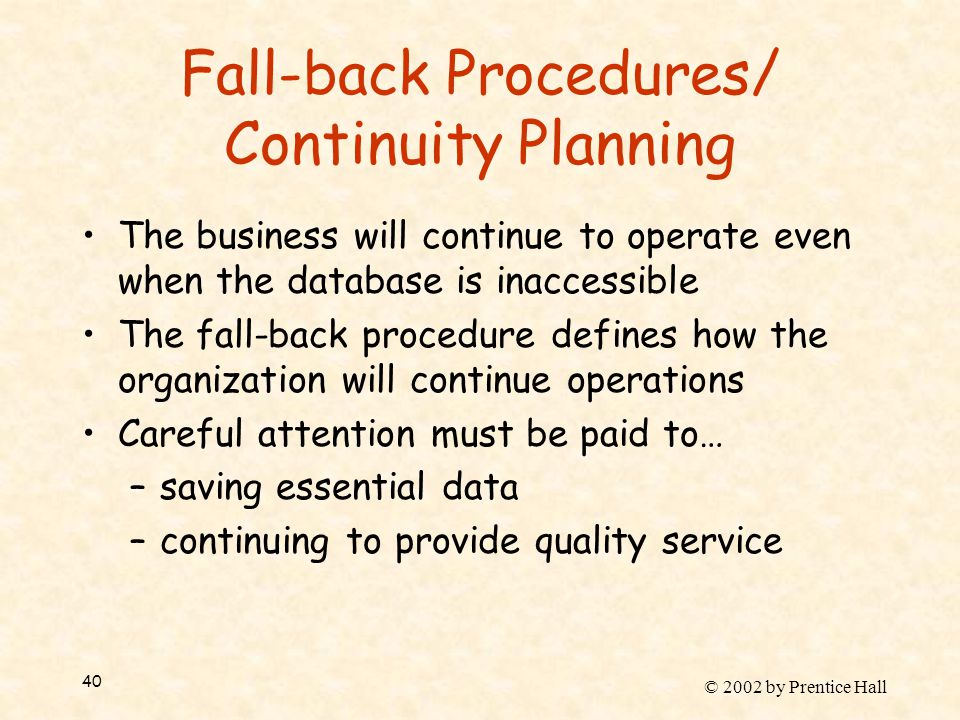 Fall-back Procedures/ Continuity Planning

• The business will continue to operate even when the database is inaccessible

• The fall-back procedure defines how the organization will continue operations

• Careful attention must be paid to…

– saving essential data

– continuing to provide quality service

40

© 2002 by Prentice Hall